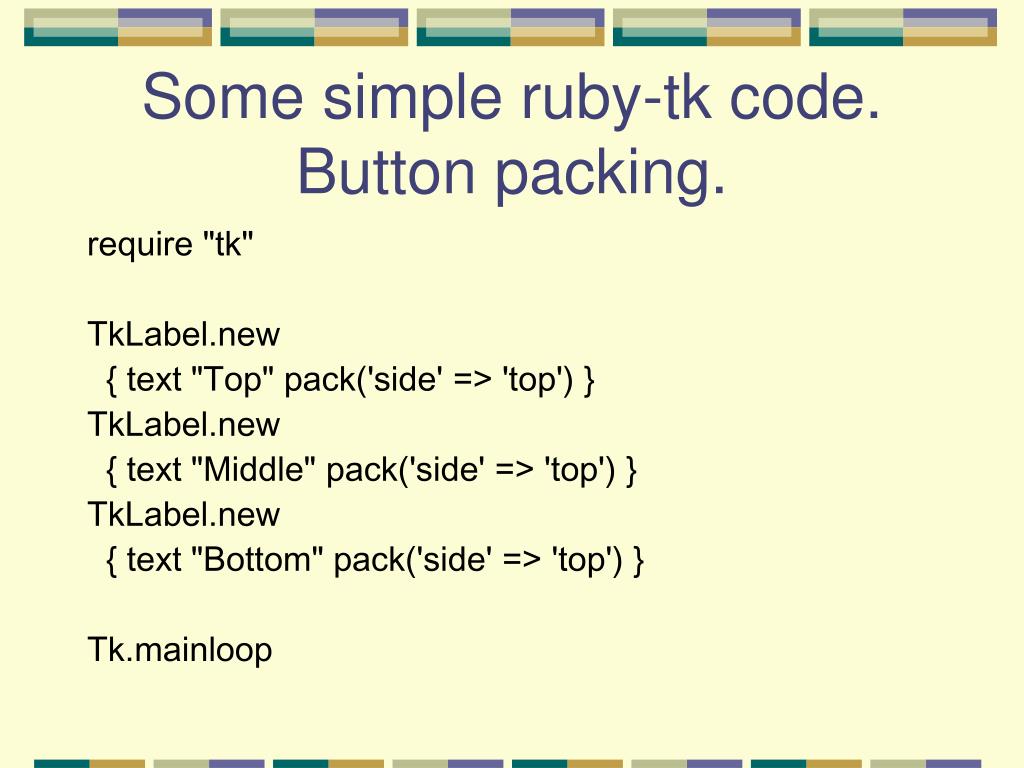 Some simple ruby-tk code. Button packing.

require "tk"

TkLabel.new
{ text "Top" pack('side' => 'top') }
TkLabel.new
{ text "Middle" pack('side' => 'top') }
TkLabel.new
{ text "Bottom" pack('side' => 'top') }

Tk.mainloop